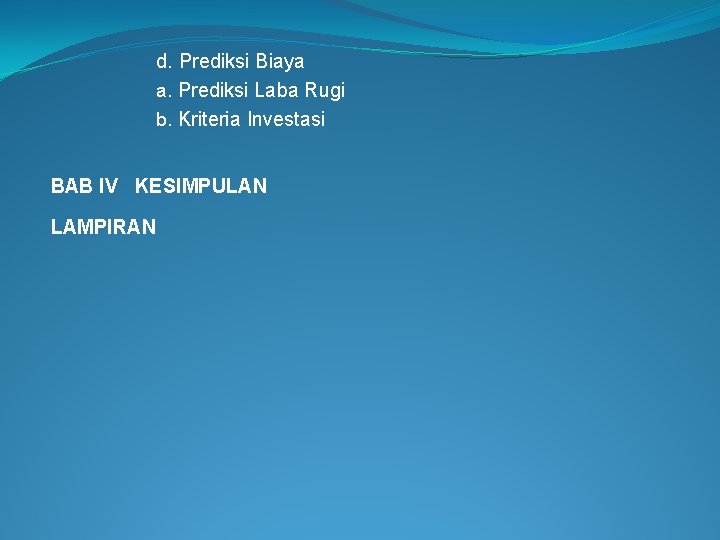 d. Prediksi Biaya
a. Prediksi Laba Rugi
b. Kriteria Investasi

BAB IV KESIMPULAN

LAMPIRAN